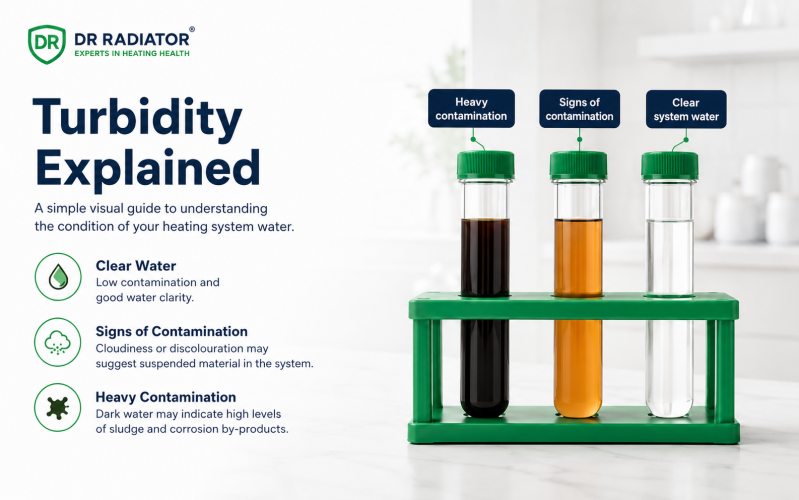 DR
DR RADIATOR®
EXPERTS IN HEATING HEALTH

Turbidity Explained

A simple visual guide to understanding the condition of your heating system water.

Clear Water
Low contamination and good water clarity.

Signs of Contamination
Cloudiness or discolouration may suggest suspended material in the system.

Heavy Contamination
Dark water may indicate high levels of sludge and corrosion by-products.

Heavy contamination

Signs of contamination

Clear system water